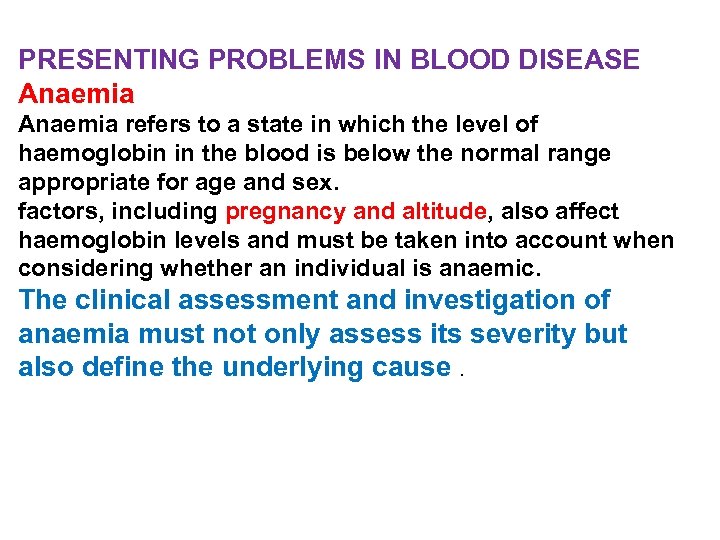 PRESENTING PROBLEMS IN BLOOD DISEASE
Anaemia
Anaemia refers to a state in which the level of haemoglobin in the blood is below the normal range appropriate for age and sex.
factors, including pregnancy and altitude, also affect haemoglobin levels and must be taken into account when considering whether an individual is anaemic.
The clinical assessment and investigation of anaemia must not only assess its severity but also define the underlying cause .